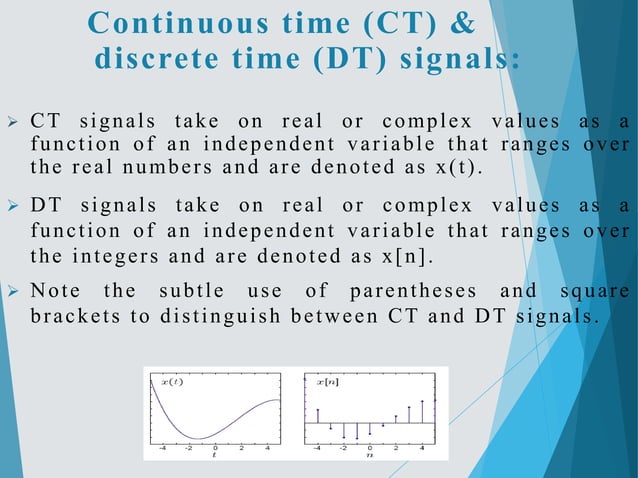 Continuous time (CT) & discrete time (DT) signals:

➢ CT signals take on real or complex values as a function of an independent variable that ranges over the real numbers and are denoted as x(t).

➢ DT signals take on real or complex values as a function of an independent variable that ranges over the integers and are denoted as x[n].

➢ Note the subtle use of parentheses and square brackets to distinguish between CT and DT signals.

$x(t)$
-4 -2 0 2 4
$t$

$x[n]$
-4 -2 0 2 4
$n$